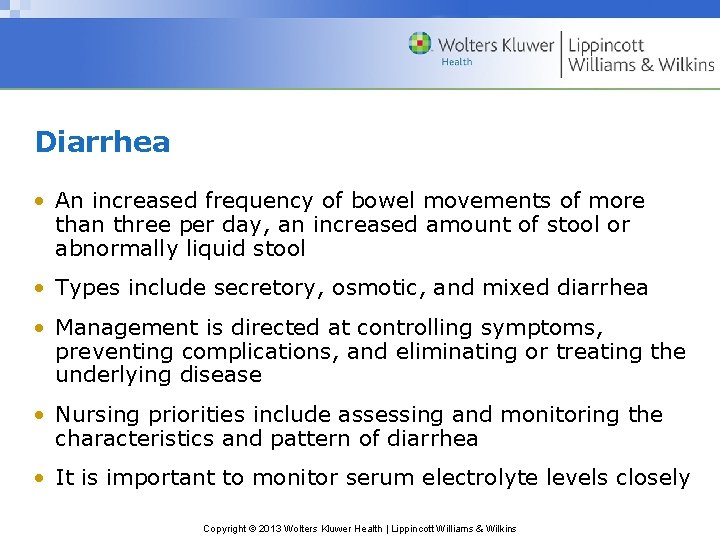 Wolters Kluwer Health | Lippincott Williams & Wilkins

Diarrhea

• An increased frequency of bowel movements of more than three per day, an increased amount of stool or abnormally liquid stool

• Types include secretory, osmotic, and mixed diarrhea

• Management is directed at controlling symptoms, preventing complications, and eliminating or treating the underlying disease

• Nursing priorities include assessing and monitoring the characteristics and pattern of diarrhea

• It is important to monitor serum electrolyte levels closely

Copyright © 2013 Wolters Kluwer Health | Lippincott Williams & Wilkins